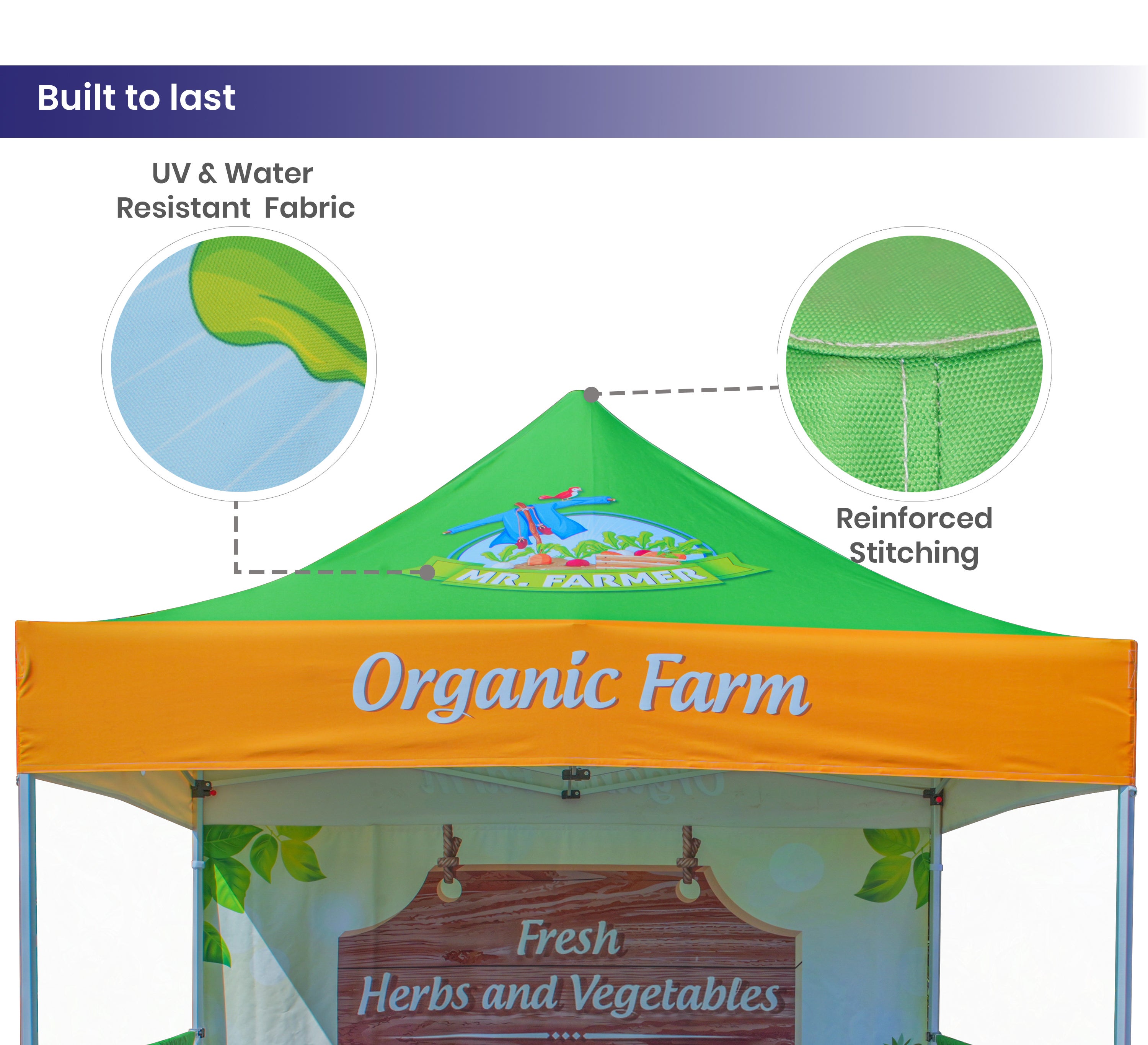 Built to last

UV & Water Resistant Fabric

Reinforced Stitching

MR. FARMER

Organic Farm

Fresh
Herbs and Vegetables